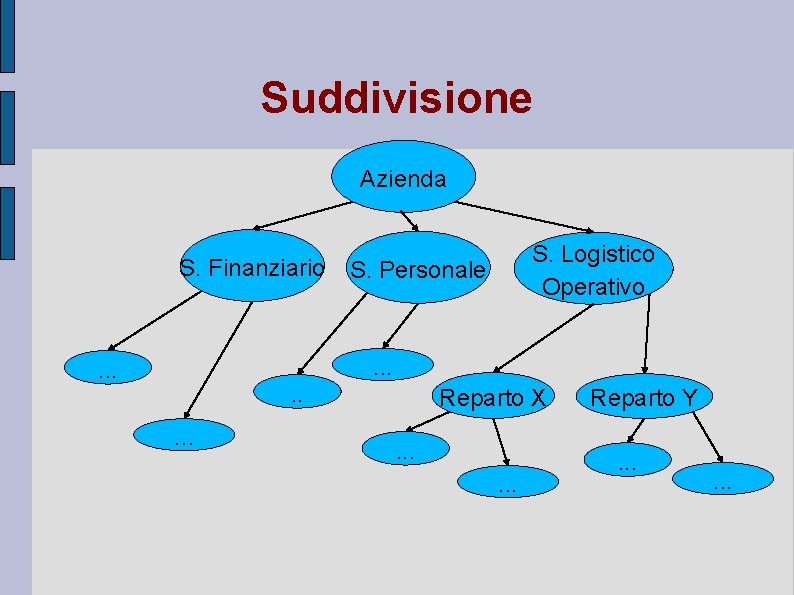 Suddivisione

Azienda

S. Finanziario

S. Personale

S. Logistico Operativo

...

...

..

...

Reparto X

Reparto Y

...

...

...

...